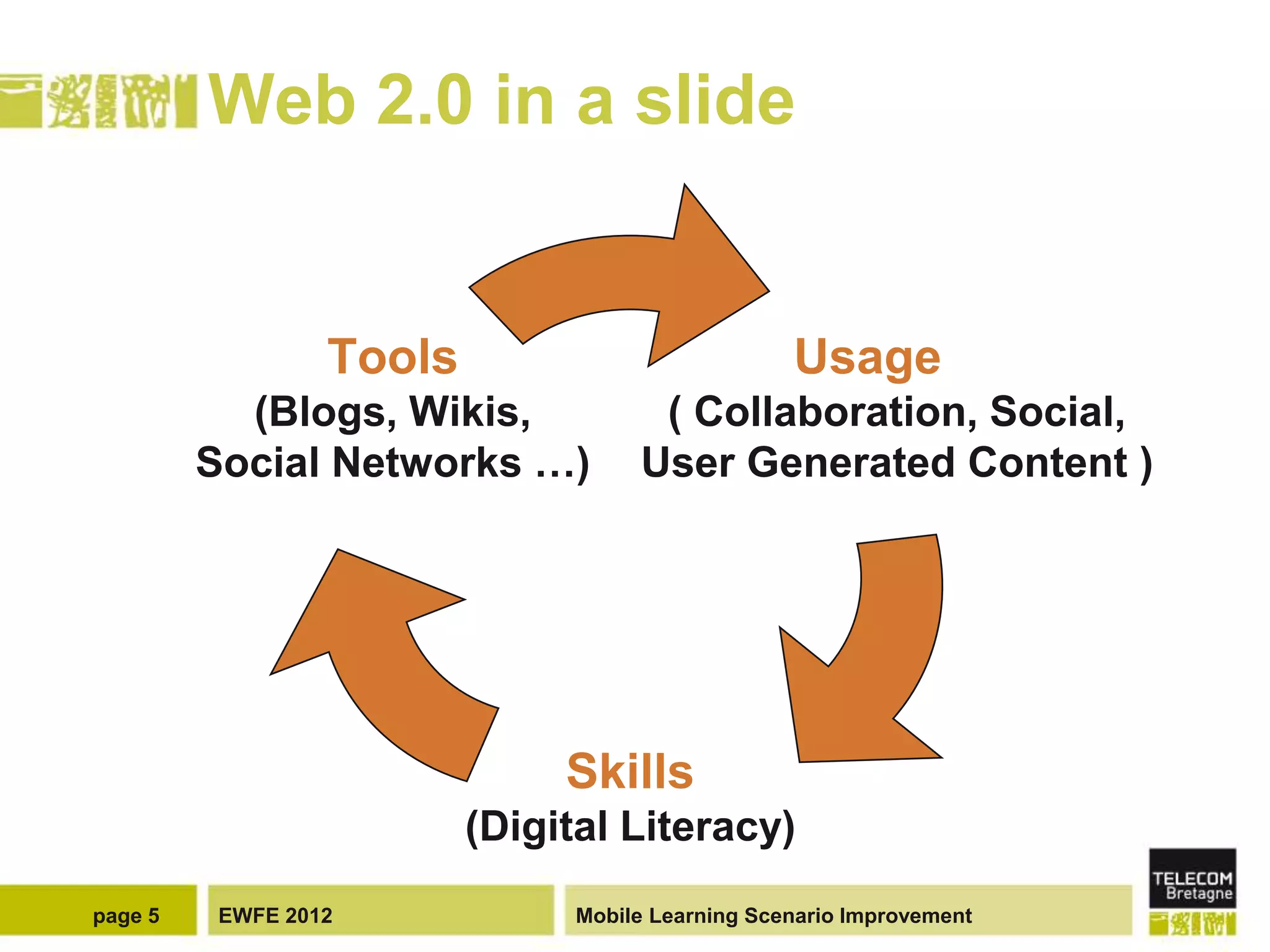 Web 2.0 in a slide

Tools
(Blogs, Wikis, Social Networks …)

Usage
( Collaboration, Social, User Generated Content )

Skills
(Digital Literacy)

page 5

EWFE 2012

Mobile Learning Scenario Improvement

TELECOM
Bretagne